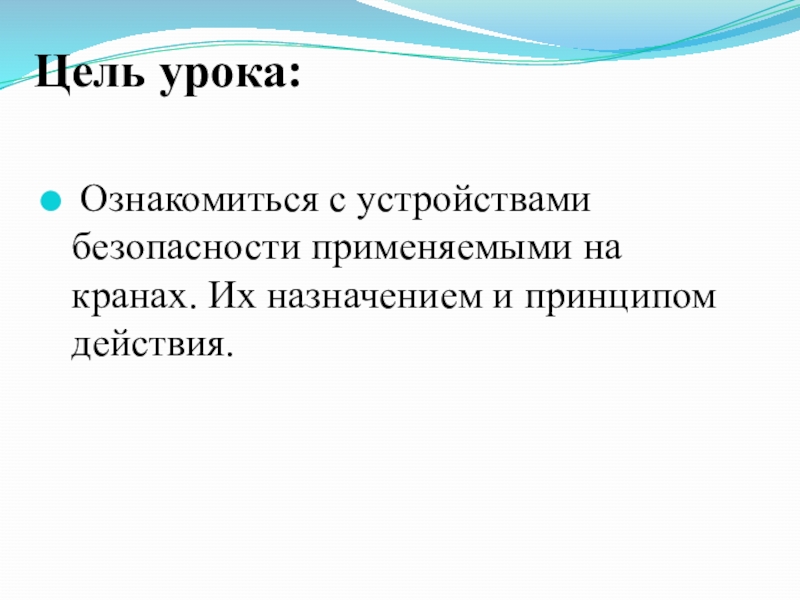 Цель урока:

Ознакомиться с устройствами безопасности применяемыми на кранах. Их назначением и принципом действия.